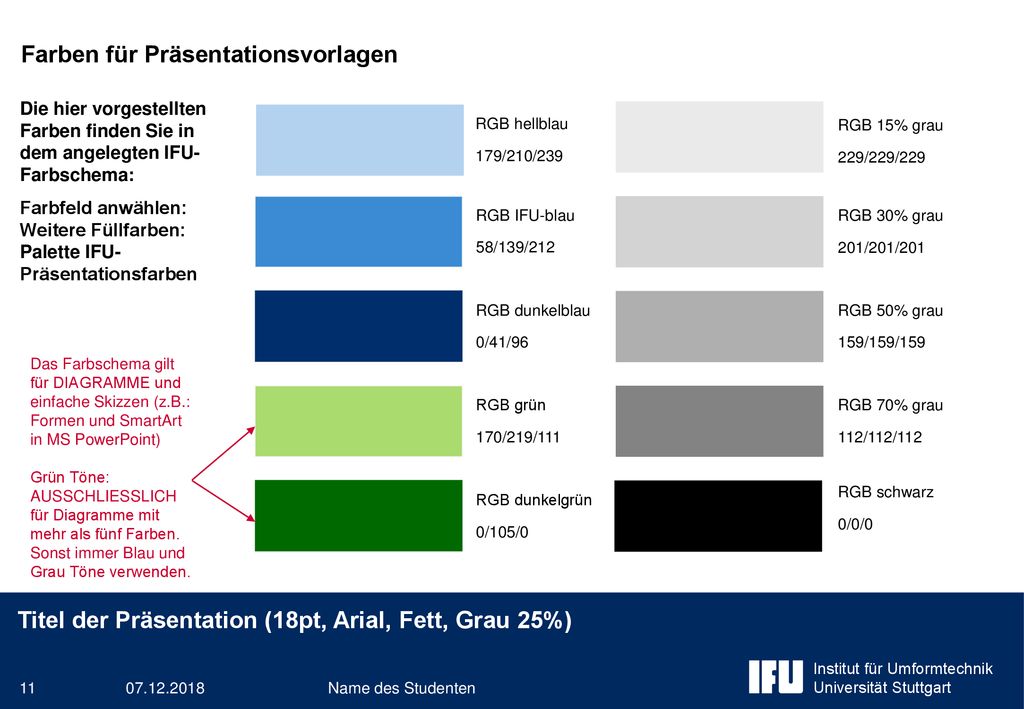 Farben für Präsentationsvorlagen

Die hier vorgestellten Farben finden Sie in dem angelegten IFU-Farbschema:

Farbfeld anwählen: Weitere Füllfarben: Palette IFU-Präsentationsfarben

Das Farbschema gilt für DIAGRAMME und einfache Skizzen (z.B.: Formen und SmartArt in MS PowerPoint)

Grün Töne: AUSSCHLIESSLICH für Diagramme mit mehr als fünf Farben. Sonst immer Blau und Grau Töne verwenden.

RGB hellblau
179/210/239

RGB IFU-blau
58/139/212

RGB dunkelblau
0/41/96

RGB grün
170/219/111

RGB dunkelgrün
0/105/0

RGB 15% grau
229/229/229

RGB 30% grau
201/201/201

RGB 50% grau
159/159/159

RGB 70% grau
112/112/112

RGB schwarz
0/0/0

Titel der Präsentation (18pt, Arial, Fett, Grau 25%)

11 07.12.2018 Name des Studenten

IFU Institut für Umformtechnik Universität Stuttgart